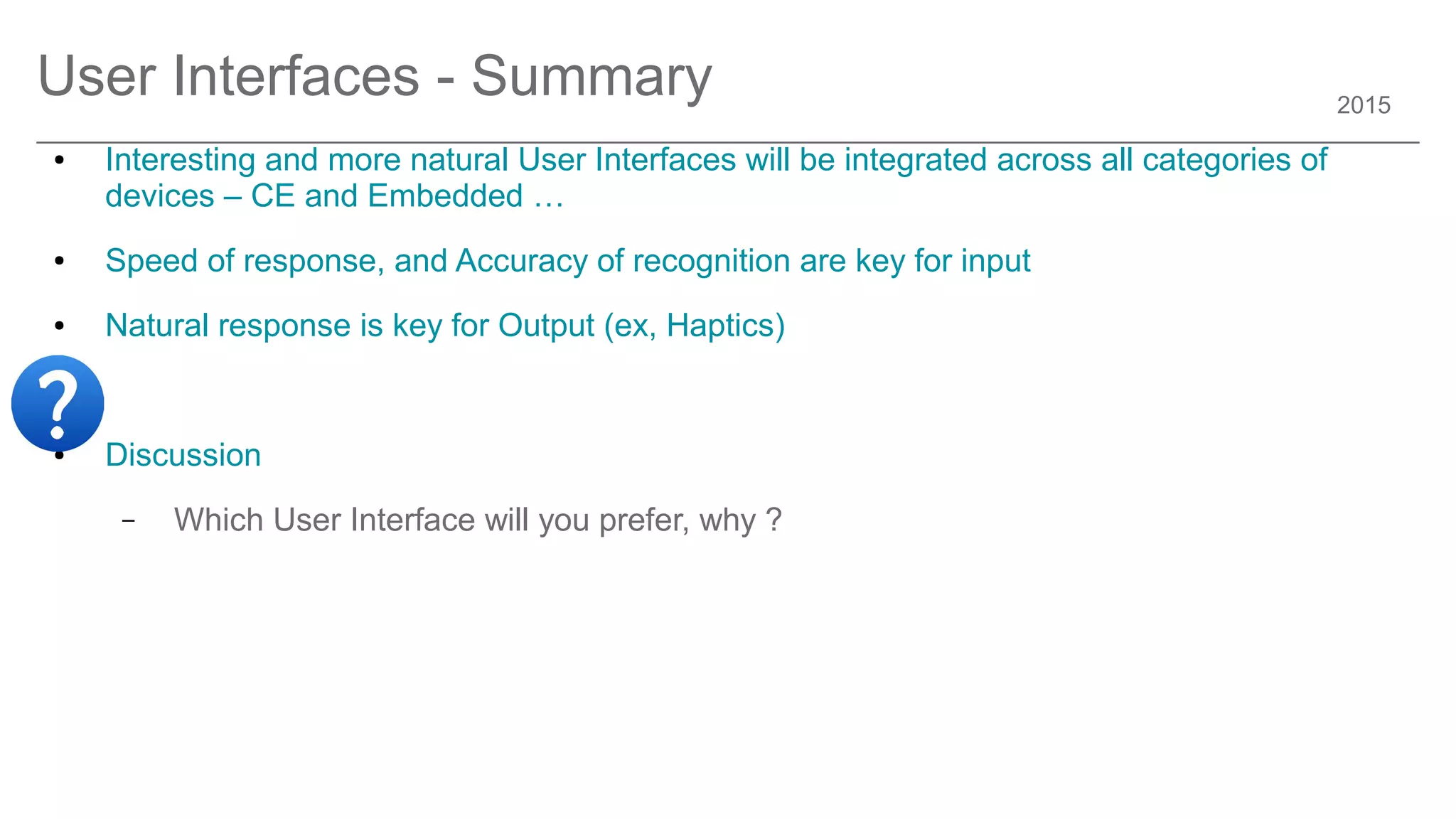 User Interfaces - Summary

2015

• Interesting and more natural User Interfaces will be integrated across all categories of devices – CE and Embedded …

• Speed of response, and Accuracy of recognition are key for input

• Natural response is key for Output (ex, Haptics)

?

• Discussion

– Which User Interface will you prefer, why ?